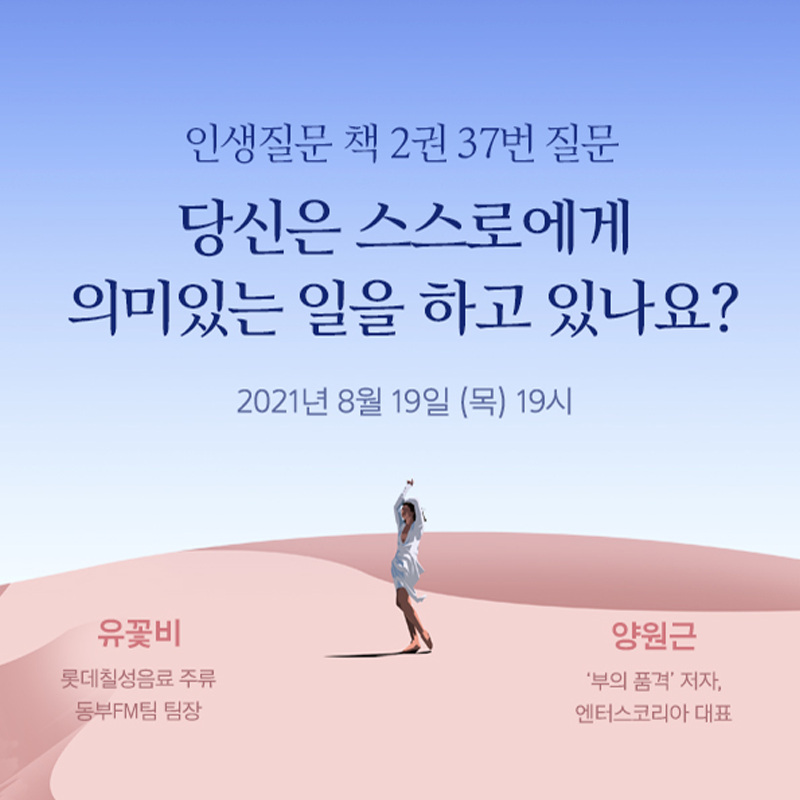 인생질문 책 2권 37번 질문

당신은 스스로에게
의미있는 일을 하고 있나요?

2021년 8월 19일 (목) 19시

유꽃비

롯데칠성음료 주류
동부FM팀 팀장

양원근

'부의 품격' 저자,
엔터스코리아 대표